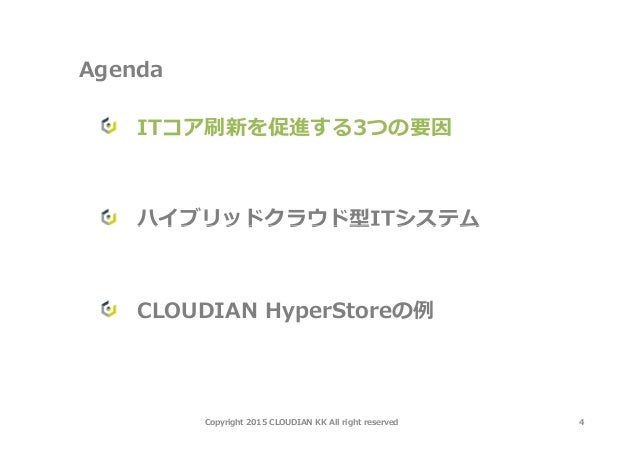 Agenda

ITコア刷新を促進する3つの要因

ハイブリッドクラウド型ITシステム

CLOUDIAN HyperStoreの例

Copyright 2015 CLOUDIAN KK All right reserved

4